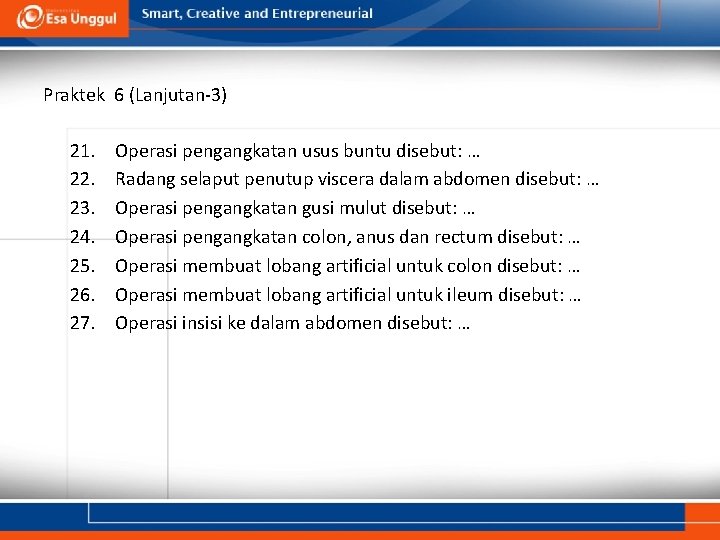 Esa Unggul

Smart, Creative and Entrepreneurial

Praktek 6 (Lanjutan-3)

21. Operasi pengangkatan usus buntu disebut: …
22. Radang selaput penutup viscera dalam abdomen disebut: …
23. Operasi pengangkatan gusi mulut disebut: …
24. Operasi pengangkatan colon, anus dan rectum disebut: …
25. Operasi membuat lobang artificial untuk colon disebut: …
26. Operasi membuat lobang artificial untuk ileum disebut: …
27. Operasi insisi ke dalam abdomen disebut: …